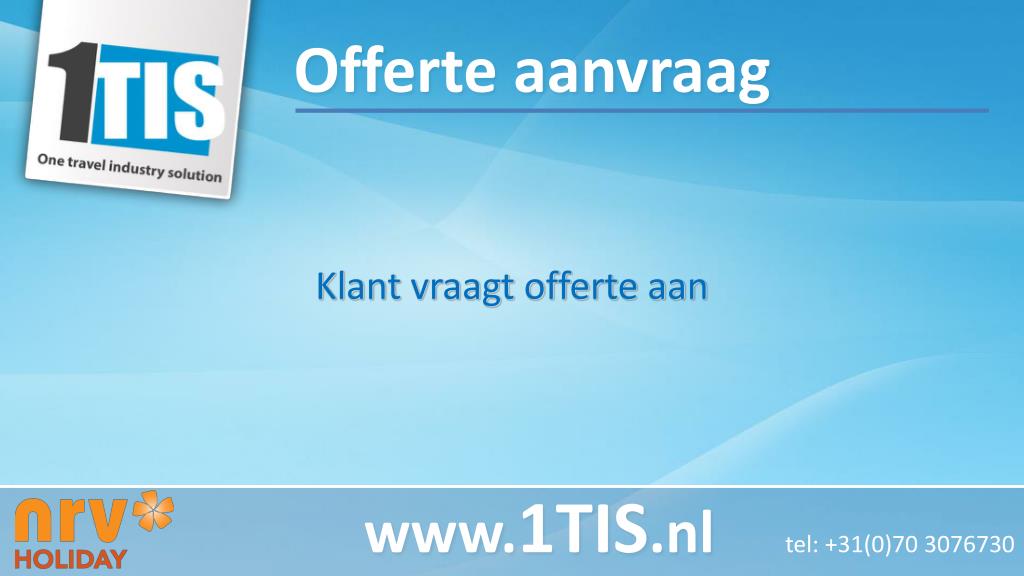 1TIS
One travel industry solution

Offerte aanvraag

Klant vraagt offerte aan

nrv
HOLIDAY

www.1TIS.nl

tel: +31(0)70 3076730